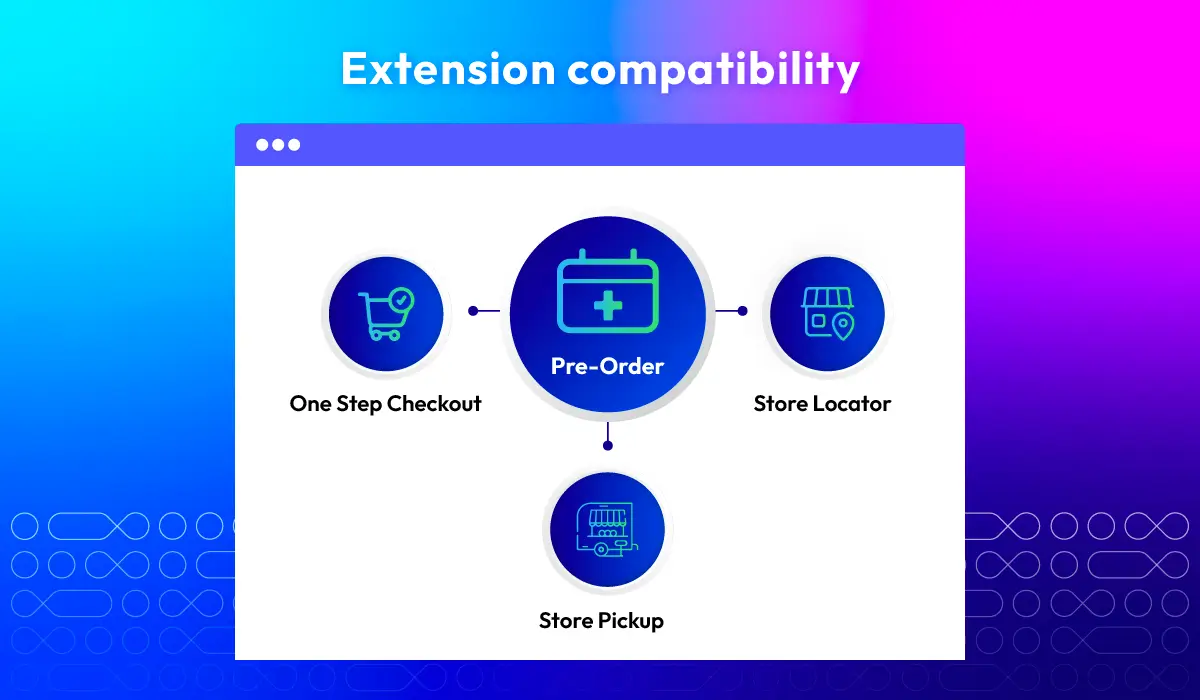 Extension compatibility

One Step Checkout

Pre-Order

Store Locator

Store Pickup